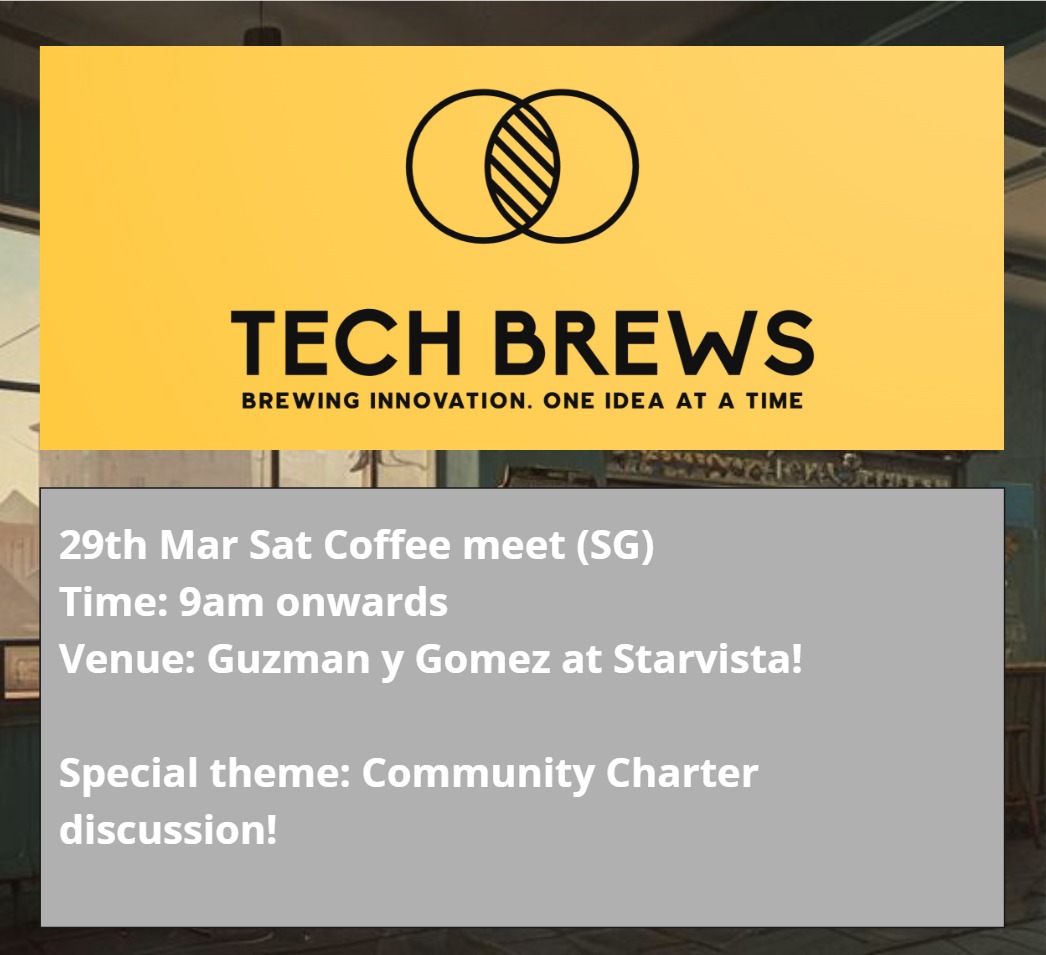 TECH BREWS
BREWING INNOVATION. ONE IDEA AT A TIME

29th Mar Sat Coffee meet (SG)
Time: 9am onwards
Venue: Guzman y Gomez at Starvista!

Special theme: Community Charter discussion!